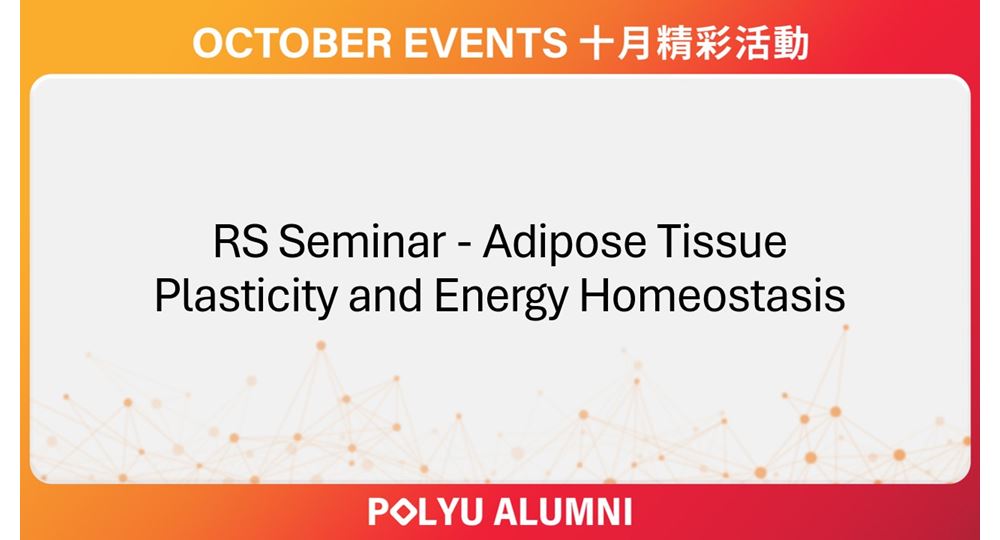 OCTOBER EVENTS 十月精彩活動

RS Seminar - Adipose Tissue Plasticity and Energy Homeostasis

POLYU ALUMNI